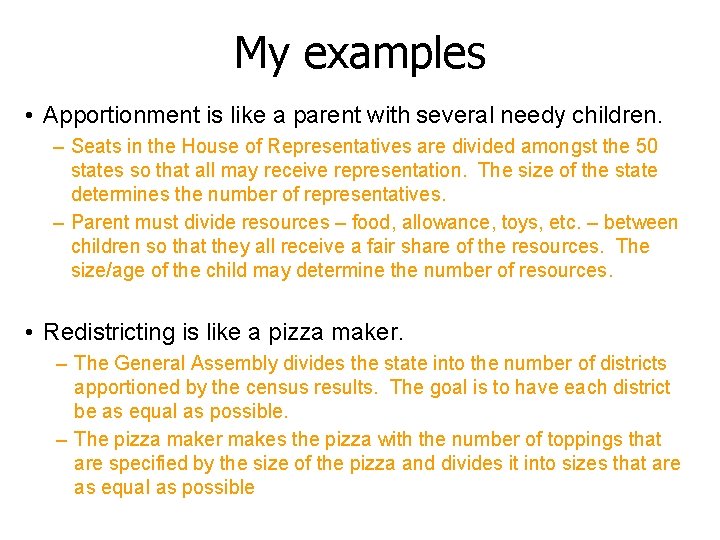 My examples

• Apportionment is like a parent with several needy children.
– Seats in the House of Representatives are divided amongst the 50 states so that all may receive representation. The size of the state determines the number of representatives.
– Parent must divide resources – food, allowance, toys, etc. – between children so that they all receive a fair share of the resources. The size/age of the child may determine the number of resources.

• Redistricting is like a pizza maker.
– The General Assembly divides the state into the number of districts apportioned by the census results. The goal is to have each district be as equal as possible.
– The pizza maker makes the pizza with the number of toppings that are specified by the size of the pizza and divides it into sizes that are as equal as possible